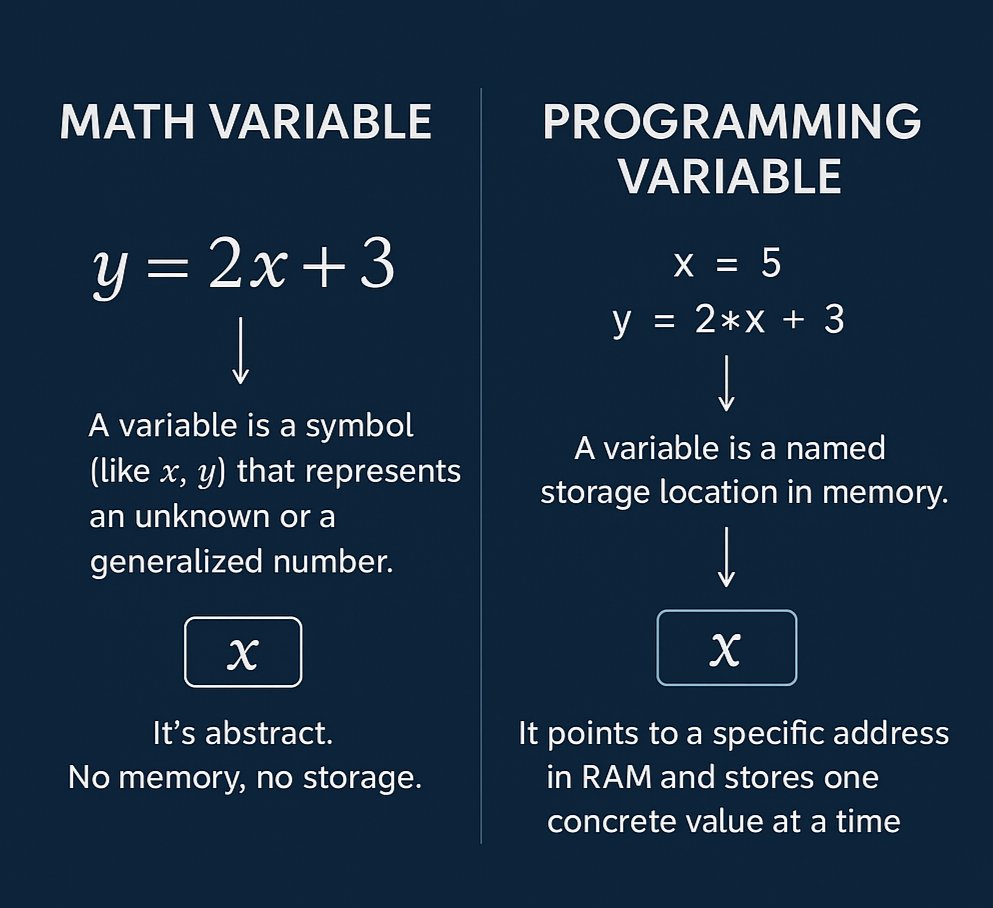 MATH VARIABLE

$y = 2x + 3$

↓

A variable is a symbol (like $x$, $y$) that represents an unknown or a generalized number.

$x$

It's abstract.
No memory, no storage.

PROGRAMMING VARIABLE

x = 5
y = 2*x + 3

↓

A variable is a named storage location in memory.

↓

$x$

It points to a specific address in RAM and stores one concrete value at a time